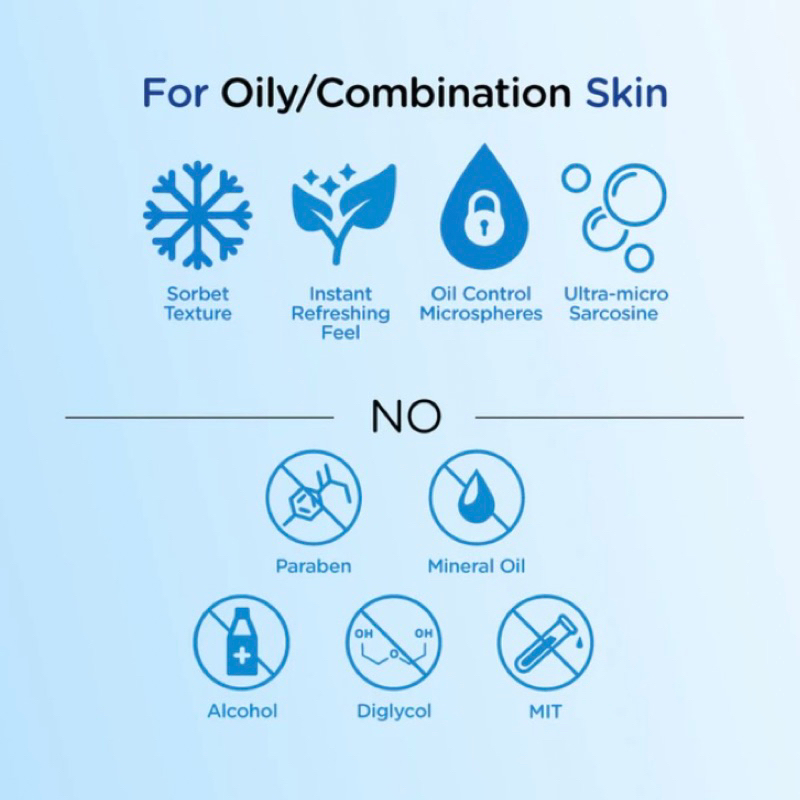 For Oily/Combination Skin

Sorbet Texture

Instant Refreshing Feel

Oil Control Microspheres

Ultra-micro Sarcosine

NO

Paraben

Mineral Oil

Alcohol

OH OH O

Diglycol

MIT